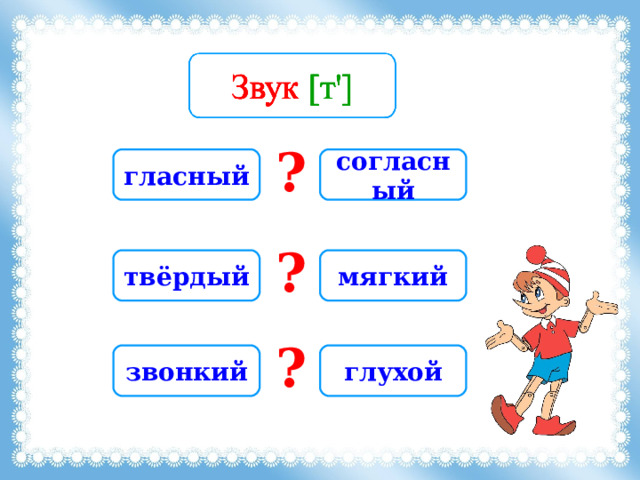 Звук [т']

гласный ? согласный

твёрдый ? мягкий

звонкий ? глухой